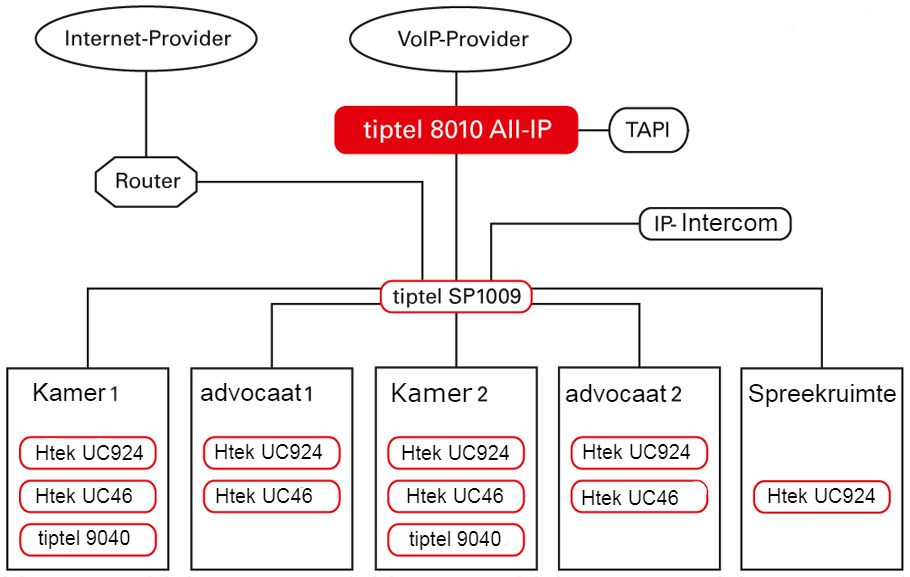 Internet-Provider

VoIP-Provider

tiptel 8010 All-IP

TAPI

Router

IP- Intercom

tiptel SP1009

Kamer 1
Htek UC924
Htek UC46
tiptel 9040

advocaat 1
Htek UC924
Htek UC46

Kamer 2
Htek UC924
Htek UC46
tiptel 9040

advocaat 2
Htek UC924
Htek UC46

Spreekruimte
Htek UC924